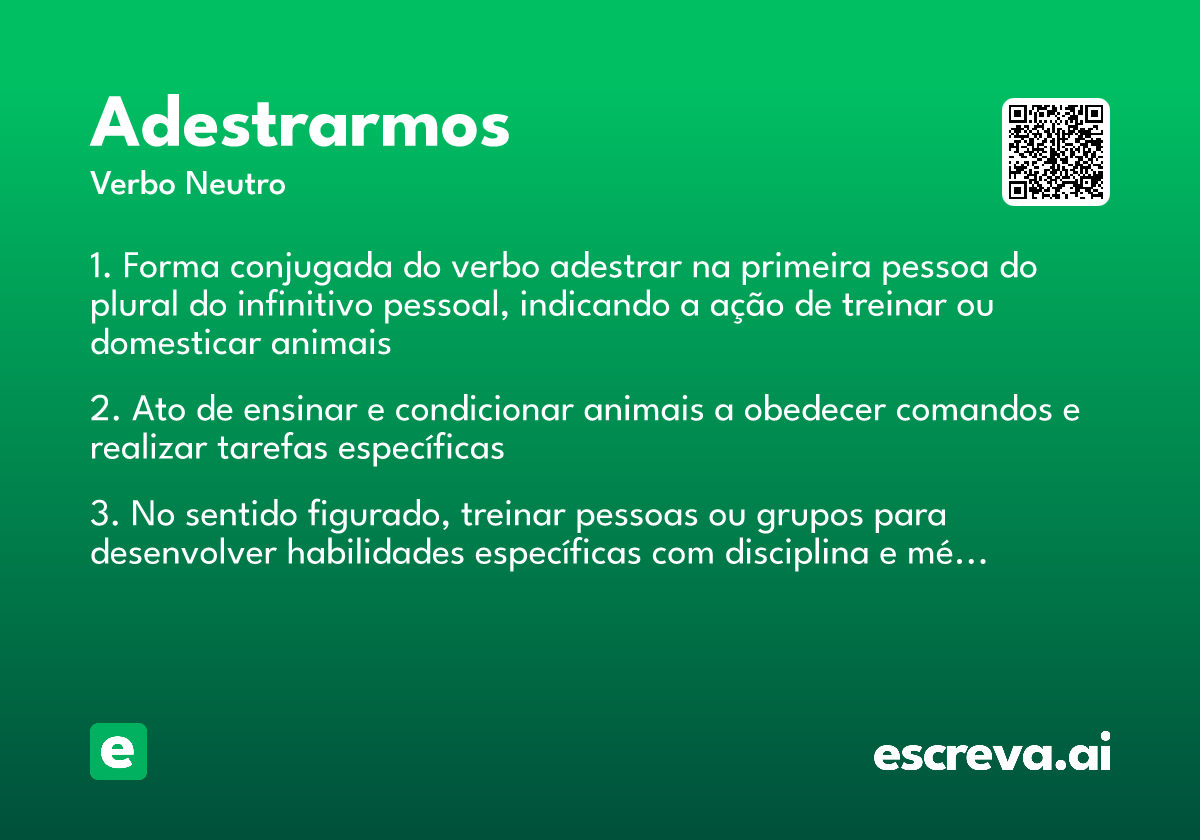 Adestrarmos
Verbo Neutro

1. Forma conjugada do verbo adestrar na primeira pessoa do plural do infinitivo pessoal, indicando a ação de treinar ou domesticar animais

2. Ato de ensinar e condicionar animais a obedecer comandos e realizar tarefas específicas

3. No sentido figurado, treinar pessoas ou grupos para desenvolver habilidades específicas com disciplina e mé...

e

escreva.ai